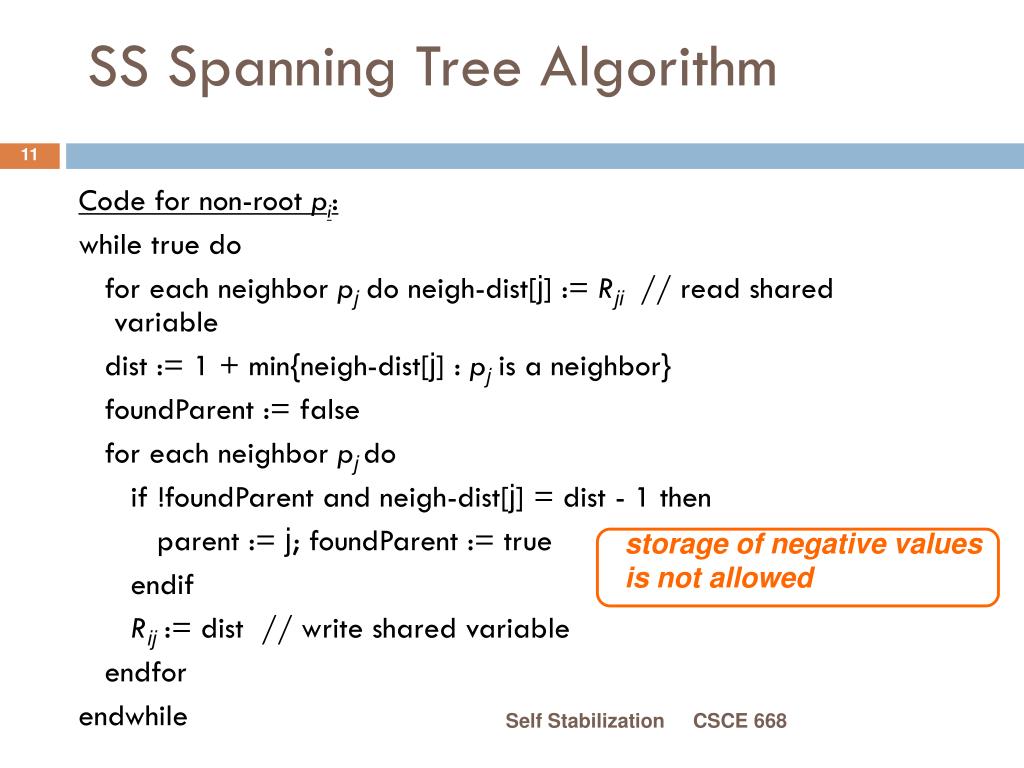 SS Spanning Tree Algorithm

11

Code for non-root $p_i$:

while true do

for each neighbor $p_j$ do neigh-dist[j] := $R_{ji}$ // read shared variable

dist := 1 + min{neigh-dist[j] : $p_j$ is a neighbor}

foundParent := false

for each neighbor $p_j$ do

if !foundParent and neigh-dist[j] = dist - 1 then

parent := j; foundParent := true

endif

$R_{ij}$ := dist // write shared variable

endfor

endwhile

storage of negative values is not allowed

Self Stabilization CSCE 668